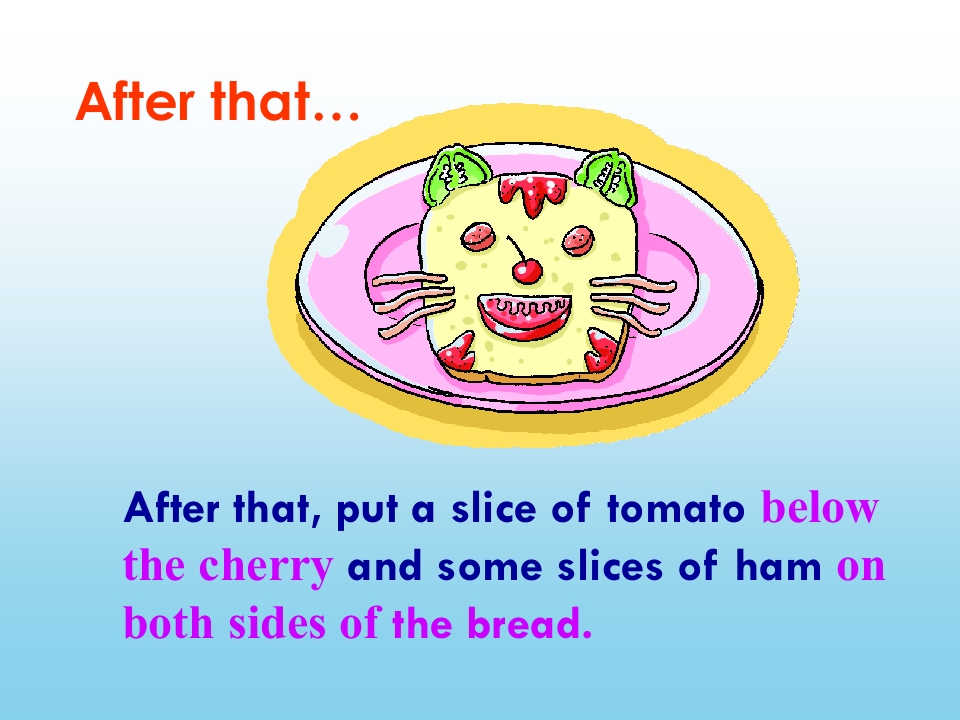 After that…

After that, put a slice of tomato below the cherry and some slices of ham on both sides of the bread.